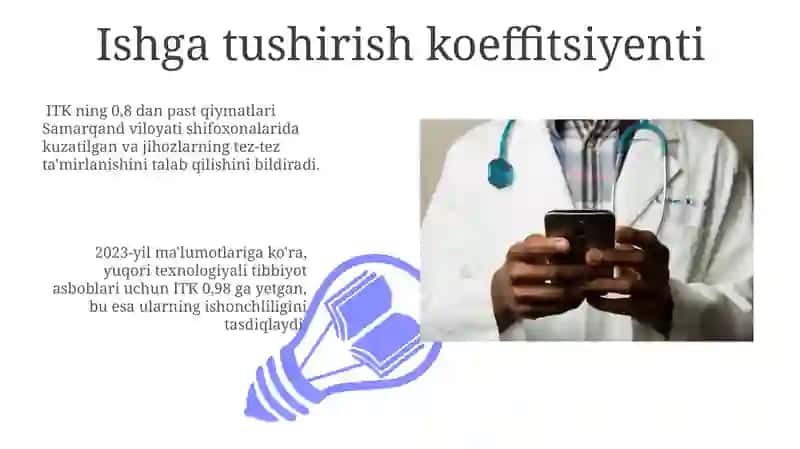 Ishga tushirish koeffitsiyenti

ITK ning 0,8 dan past qiymatlari Samarqand viloyati shifoxonalarida kuzatilgan va jihozlarning tez-tez ta'mirlanishini talab qilishini bildiradi.

2023-yil ma'lumotlariga ko'ra, yuqori texnologiyali tibbiyot asboblari uchun ITK 0,98 ga yetgan, bu esa ularning ishonchliligini tasdiqlaydi